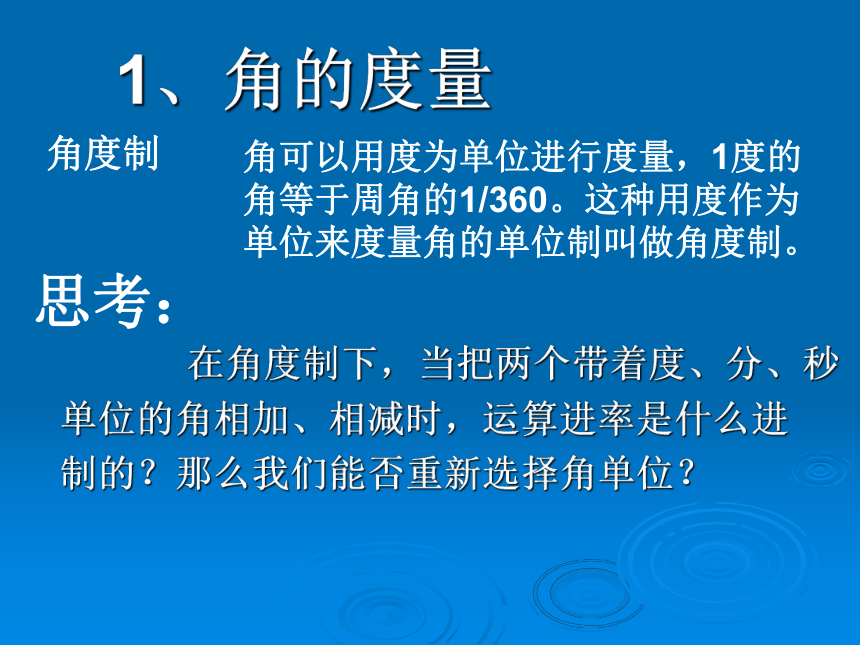 1、角的度量

角度制

角可以用度为单位进行度量，1度的角等于周角的1/360。这种用度作为单位来度量角的单位制叫做角度制。

思考：

在角度制下，当把两个带着度、分、秒单位的角相加、相减时，运算进率是什么进制的？那么我们能否重新选择角单位？